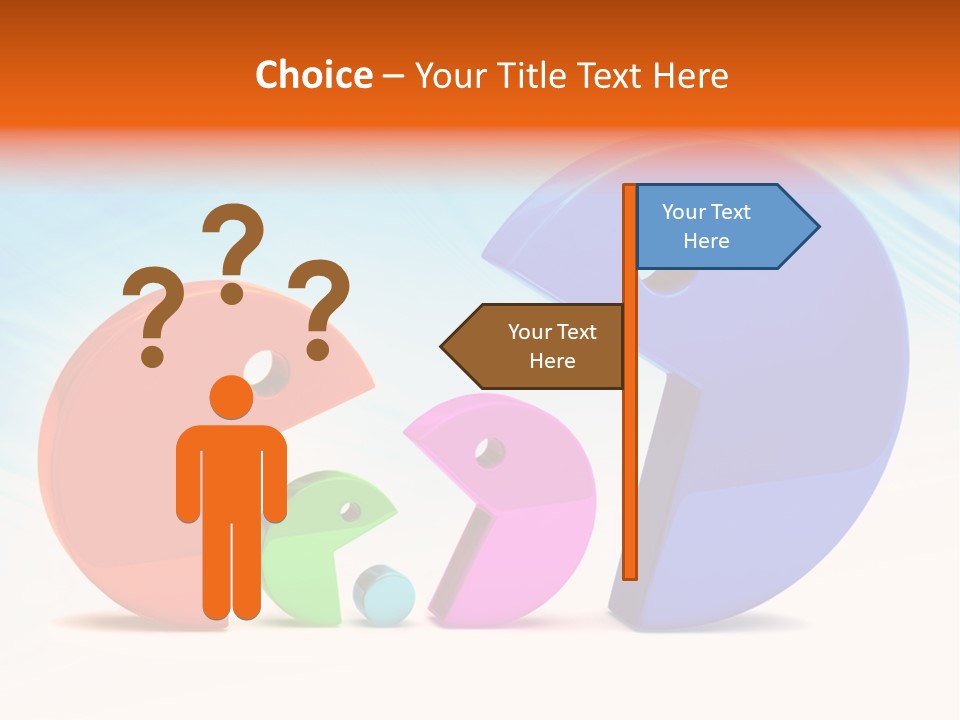 Choice – Your Title Text Here

? ? ?

Your Text Here

Your Text Here